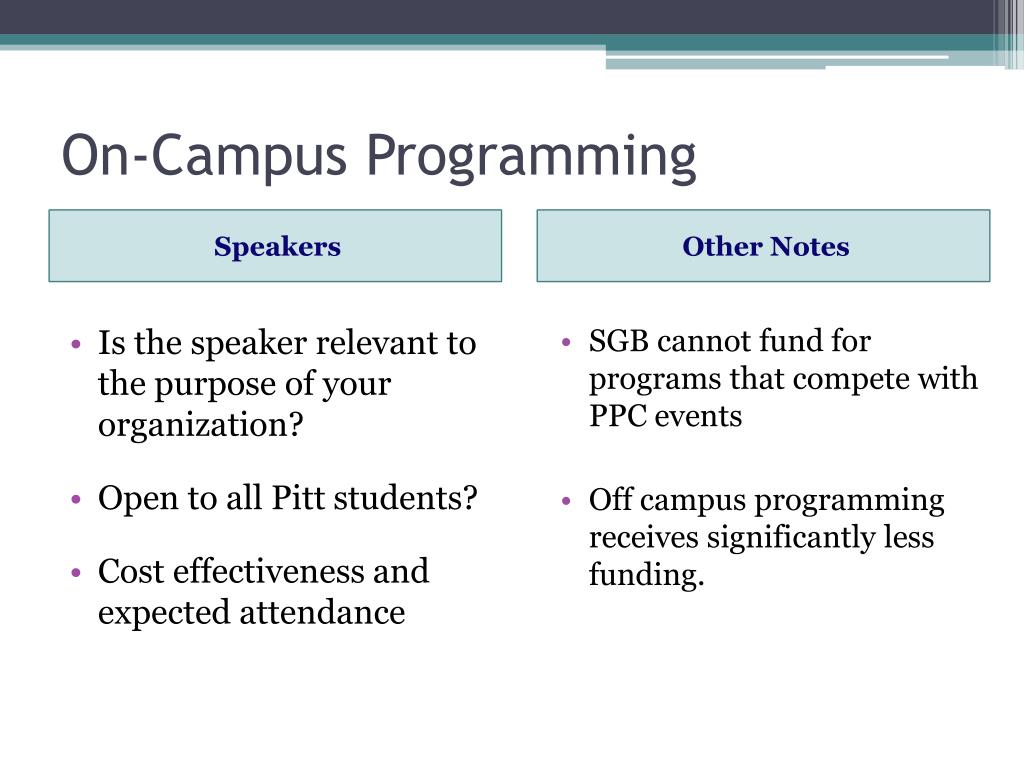 On-Campus Programming

Speakers

• Is the speaker relevant to the purpose of your organization?

• Open to all Pitt students?

• Cost effectiveness and expected attendance

Other Notes

• SGB cannot fund for programs that compete with PPC events

• Off campus programming receives significantly less funding.